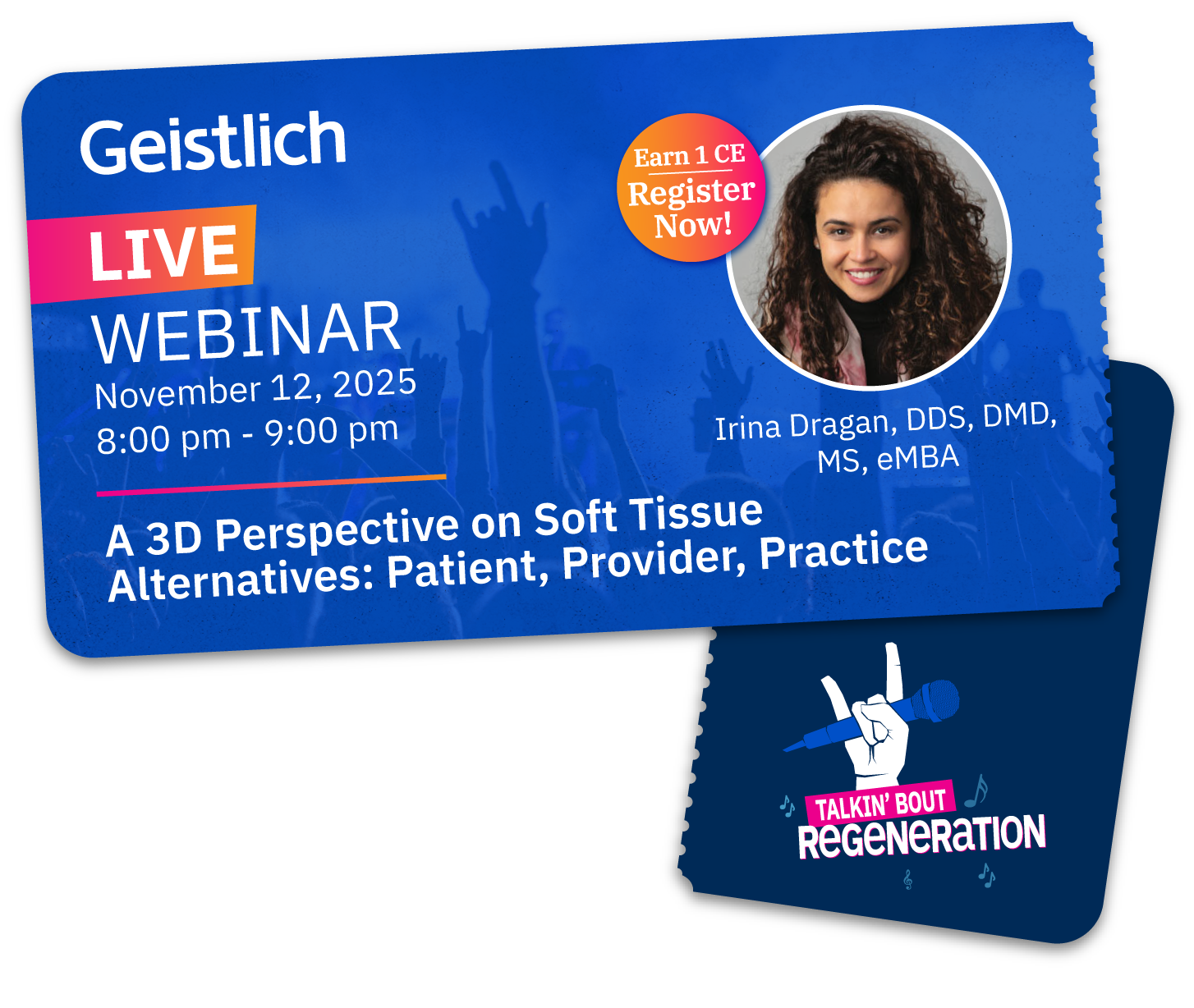 Geistlich

LIVE
WEBINAR
November 12, 2025
8:00 pm - 9:00 pm

Earn 1 CE
Register Now!

Irina Dragan, DDS, DMD, MS, eMBA

A 3D Perspective on Soft Tissue Alternatives: Patient, Provider, Practice

TALKIN' BOUT
REGENERATION